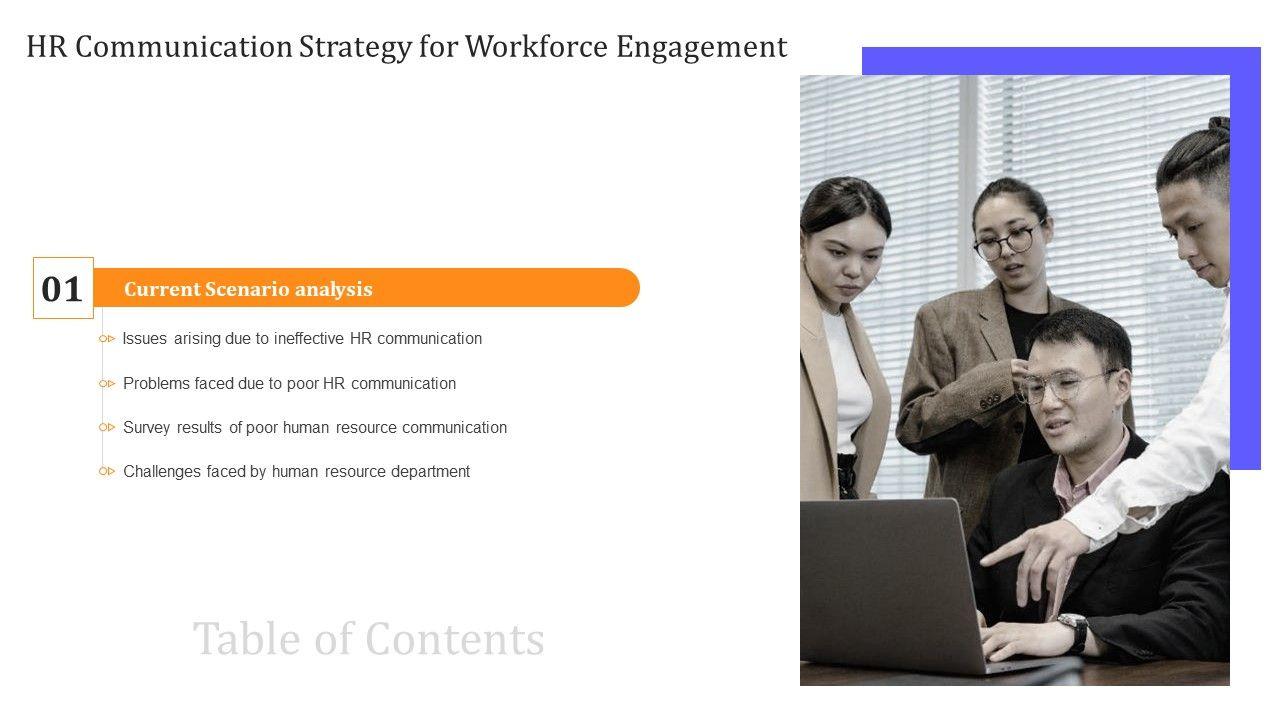 HR Communication Strategy for Workforce Engagement

01

Current Scenario analysis

Issues arising due to ineffective HR communication

Problems faced due to poor HR communication

Survey results of poor human resource communication

Challenges faced by human resource department

Table of Contents